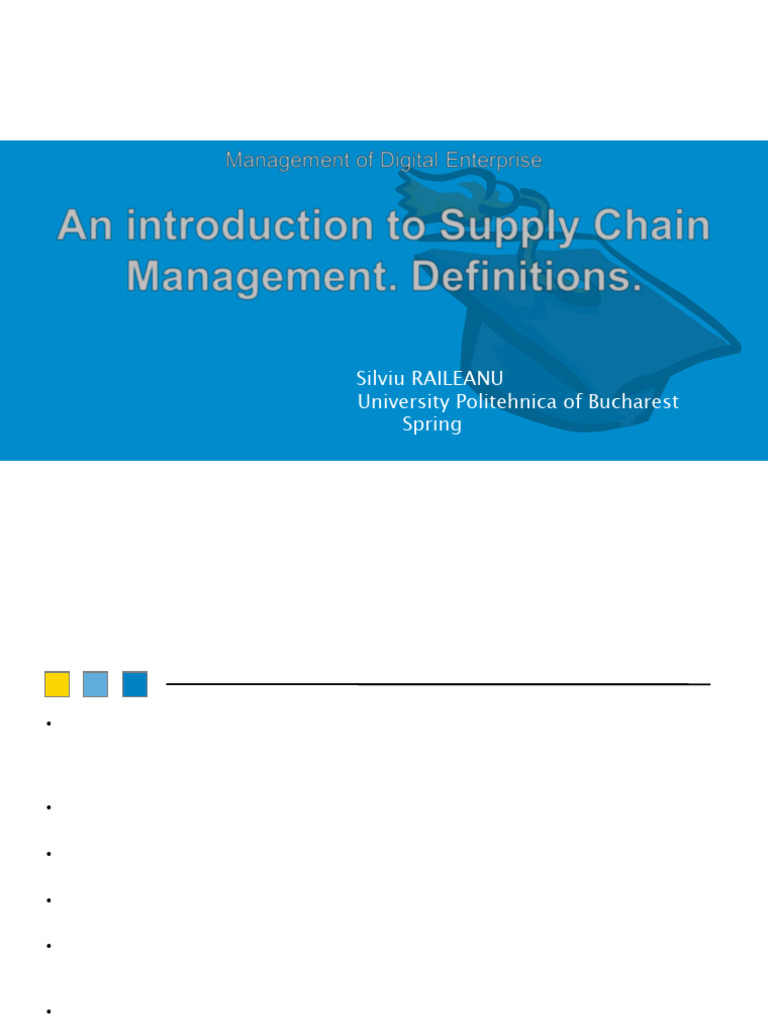 Management of Digital Enterprise

An introduction to Supply Chain Management. Definitions.

Silviu RAILEANU
University Politehnica of Bucharest
Spring